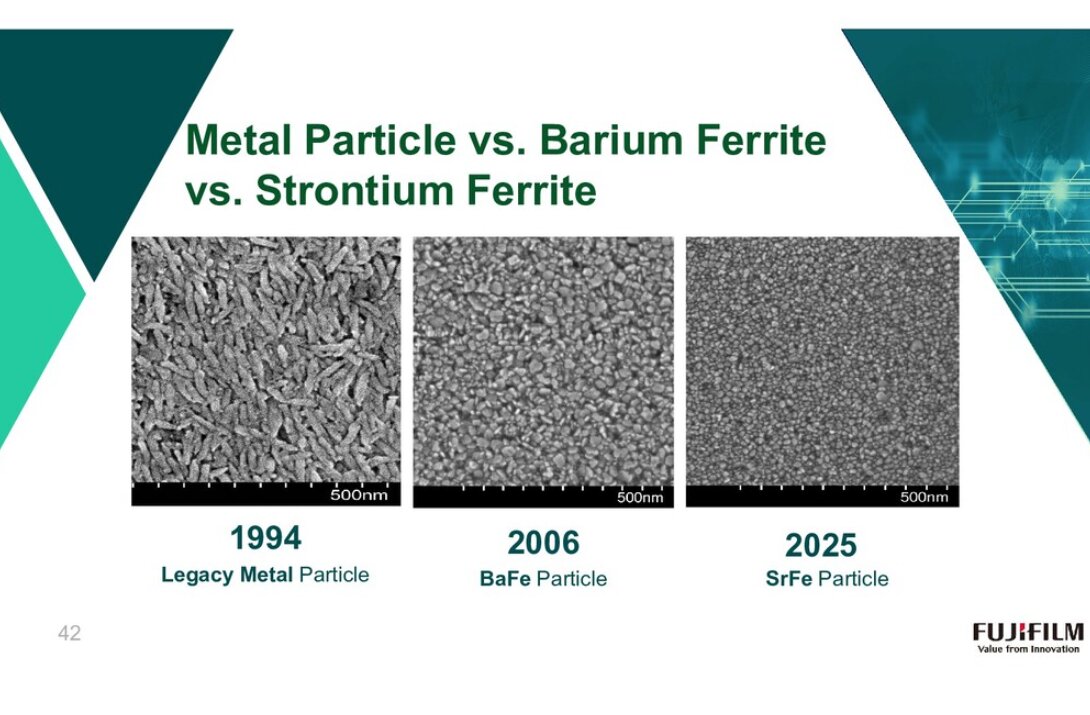 Metal Particle vs. Barium Ferrite vs. Strontium Ferrite

500nm

1994
Legacy Metal Particle

500nm

2006
BaFe Particle

500nm

2025
SrFe Particle

42

FUJIFILM
Value from Innovation